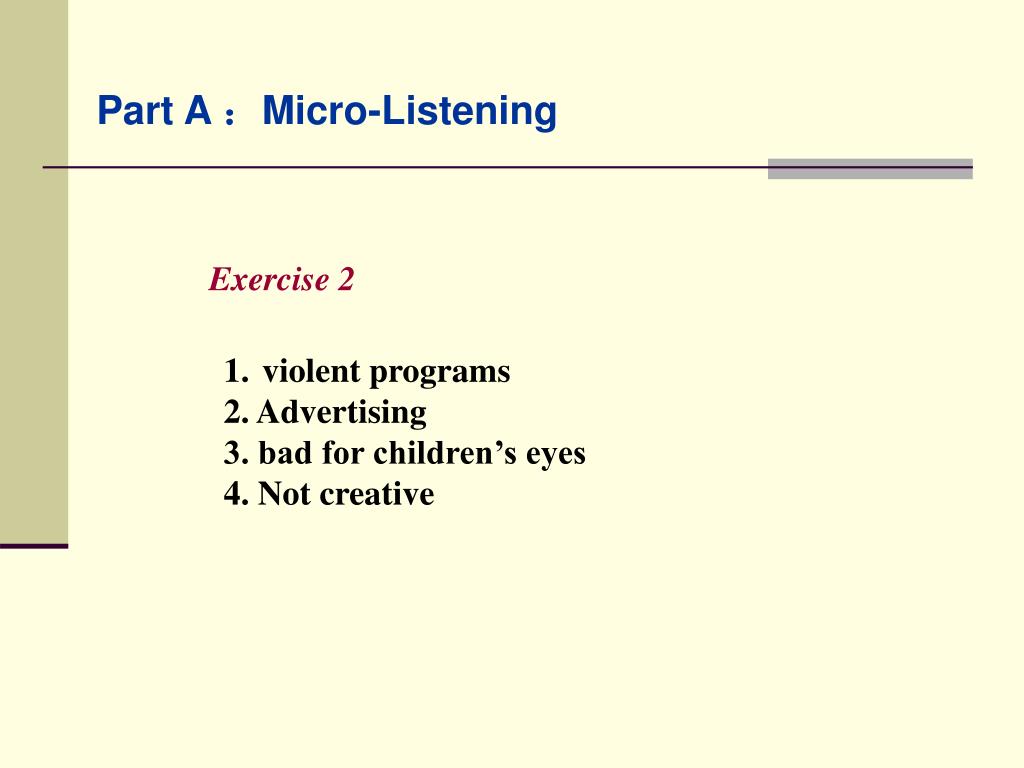 Part A ：Micro-Listening

Exercise 2

1. violent programs
2. Advertising
3. bad for children’s eyes
4. Not creative